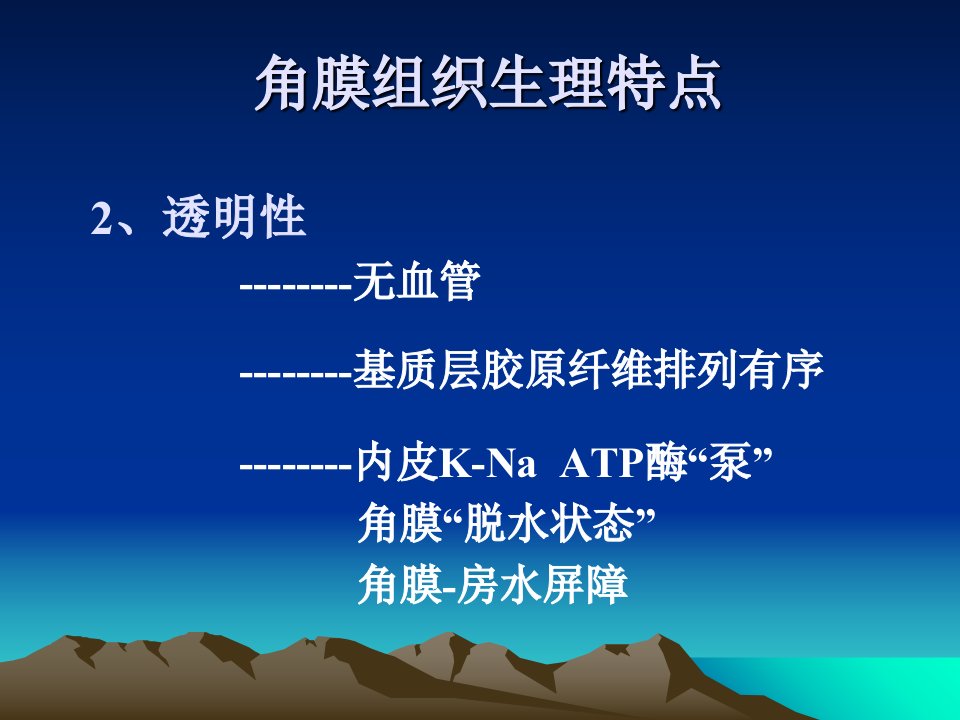 角膜组织生理特点

2、透明性

--------无血管

--------基质层胶原纤维排列有序

--------内皮K-Na ATP酶“泵”
角膜“脱水状态”
角膜-房水屏障